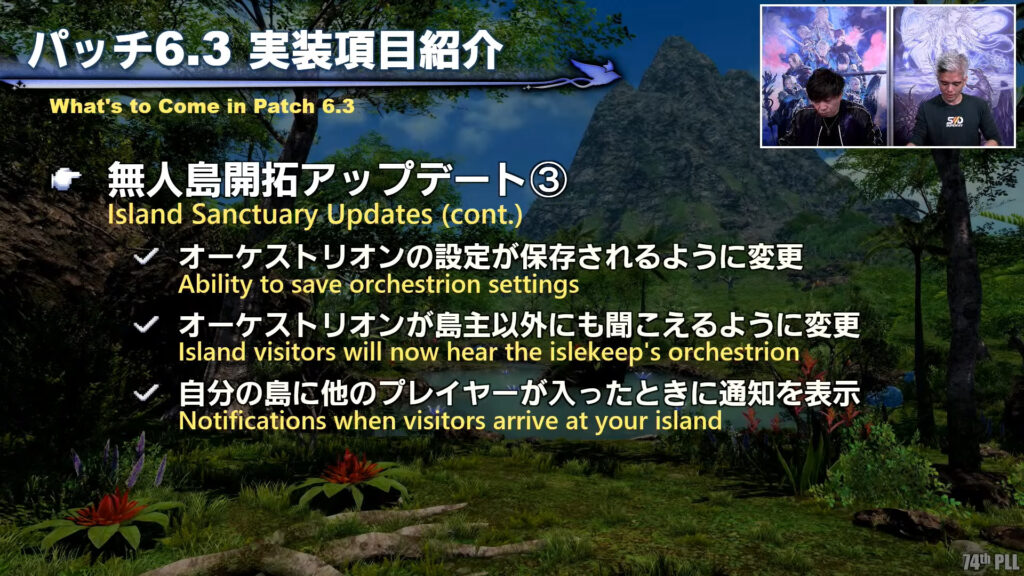 パッチ6.3 実装項目紹介
What's to Come in Patch 6.3

無人島開拓アップデート③
Island Sanctuary Updates (cont.)

オーケストリオンの設定が保存されるように変更
Ability to save orchestrion settings

オーケストリオンが島主以外にも聞こえるように変更
Island visitors will now hear the islekeep's orchestrion

自分の島に他のプレイヤーが入ったときに通知を表示
Notifications when visitors arrive at your island

74th PLL